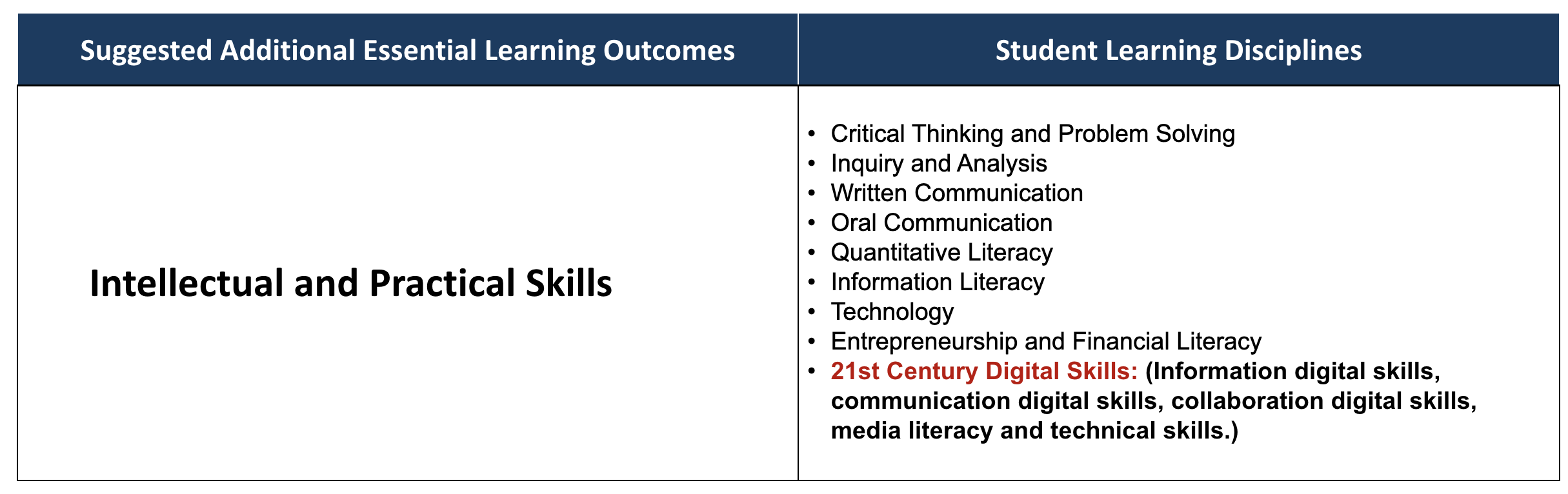 | Suggested Additional Essential Learning Outcomes | Student Learning Disciplines |
|---|---|
| Intellectual and Practical Skills | • Critical Thinking and Problem Solving<br>• Inquiry and Analysis<br>• Written Communication<br>• Oral Communication<br>• Quantitative Literacy<br>• Information Literacy<br>• Technology<br>• Entrepreneurship and Financial Literacy<br>• 21st Century Digital Skills: (Information digital skills, communication digital skills, collaboration digital skills, media literacy and technical skills.) |